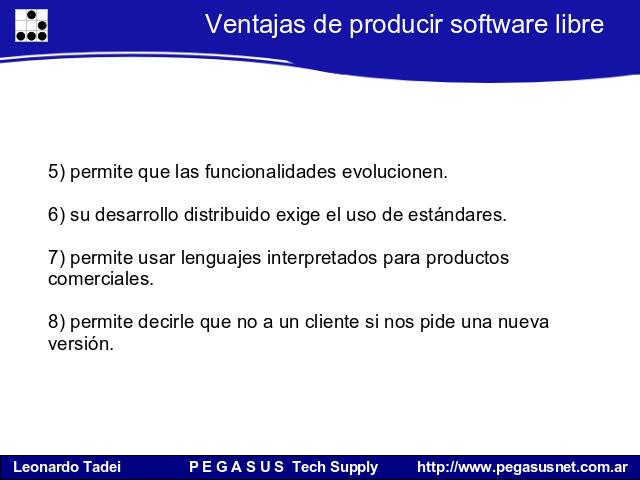 Ventajas de producir software libre

5) permite que las funcionalidades evolucionen.

6) su desarrollo distribuido exige el uso de estándares.

7) permite usar lenguajes interpretados para productos comerciales.

8) permite decirle que no a un cliente si nos pide una nueva versión.

Leonardo Tadei P E G A S U S Tech Supply http://www.pegasusnet.com.ar